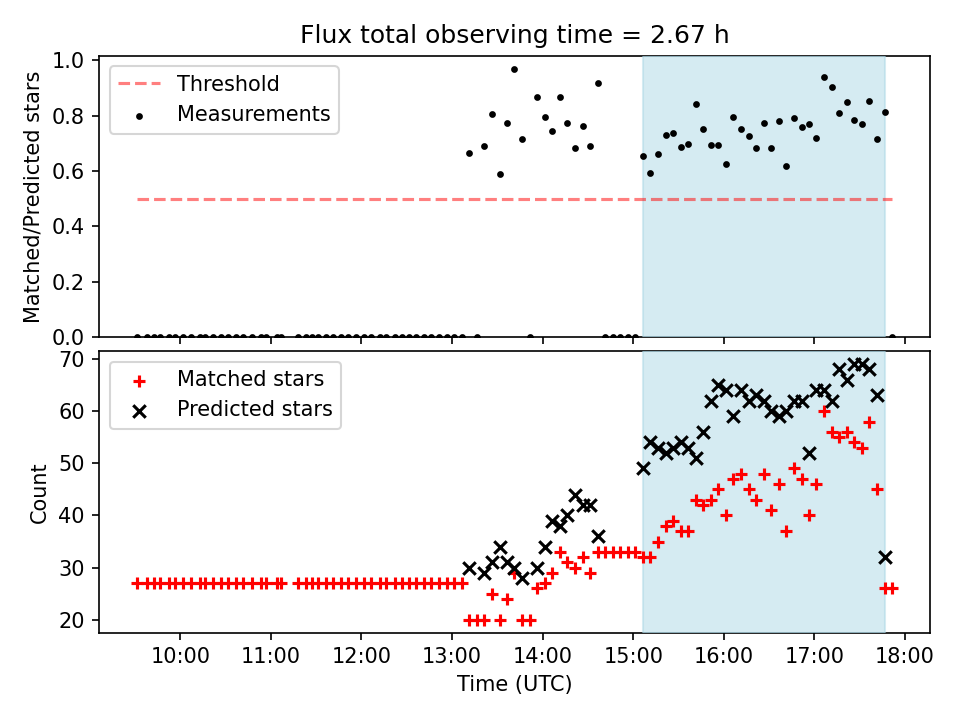 Flux total observing time = 2.67 h

Threshold
Measurements

Matched/Predicted stars

1.0
0.8
0.6
0.4
0.2
0.0

Matched stars
Predicted stars

Count

70
60
50
40
30
20

10:00
11:00
12:00
13:00
14:00
15:00
16:00
17:00
18:00

Time (UTC)